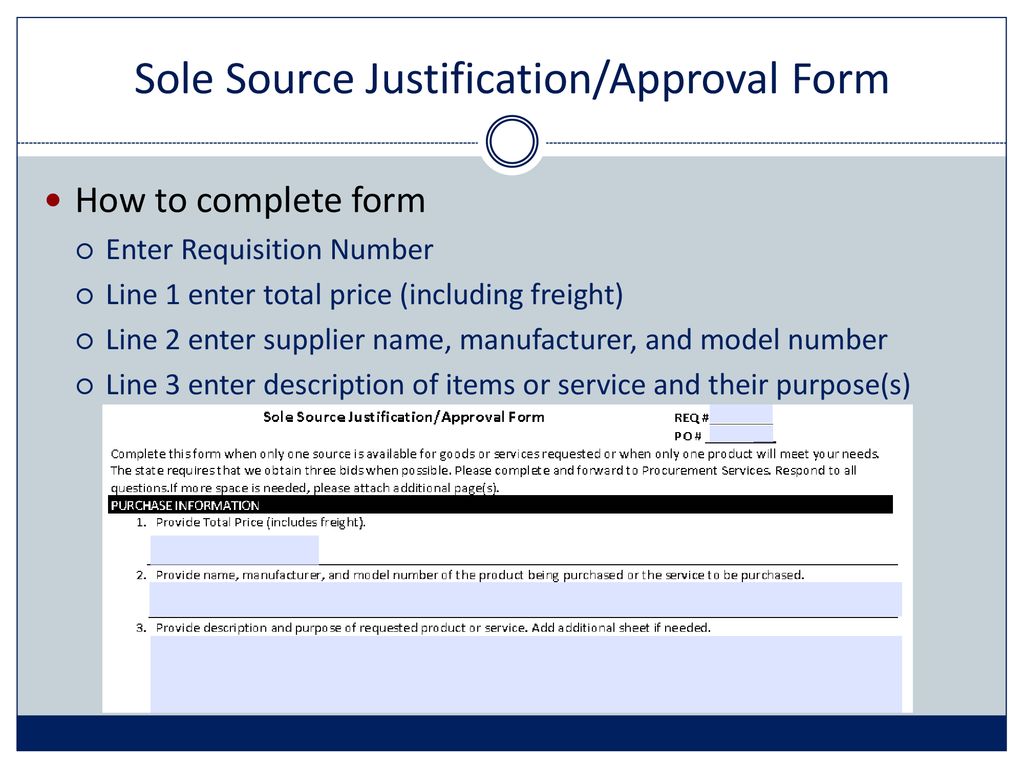 Sole Source Justification/Approval Form

How to complete form

Enter Requisition Number

Line 1 enter total price (including freight)

Line 2 enter supplier name, manufacturer, and model number

Line 3 enter description of items or service and their purpose(s)

Sole Source Justification/Approval Form

REQ #

PO #

Complete this form when only one source is available for goods or services requested or when only one product will meet your needs. The state requires that we obtain three bids when possible. Please complete and forward to Procurement Services. Respond to all questions.If more space is needed, please attach additional page(s).

PURCHASE INFORMATION

1. Provide Total Price (includes freight).

2. Provide name, manufacturer, and model number of the product being purchased or the service to be purchased.

3. Provide description and purpose of requested product or service. Add additional sheet if needed.